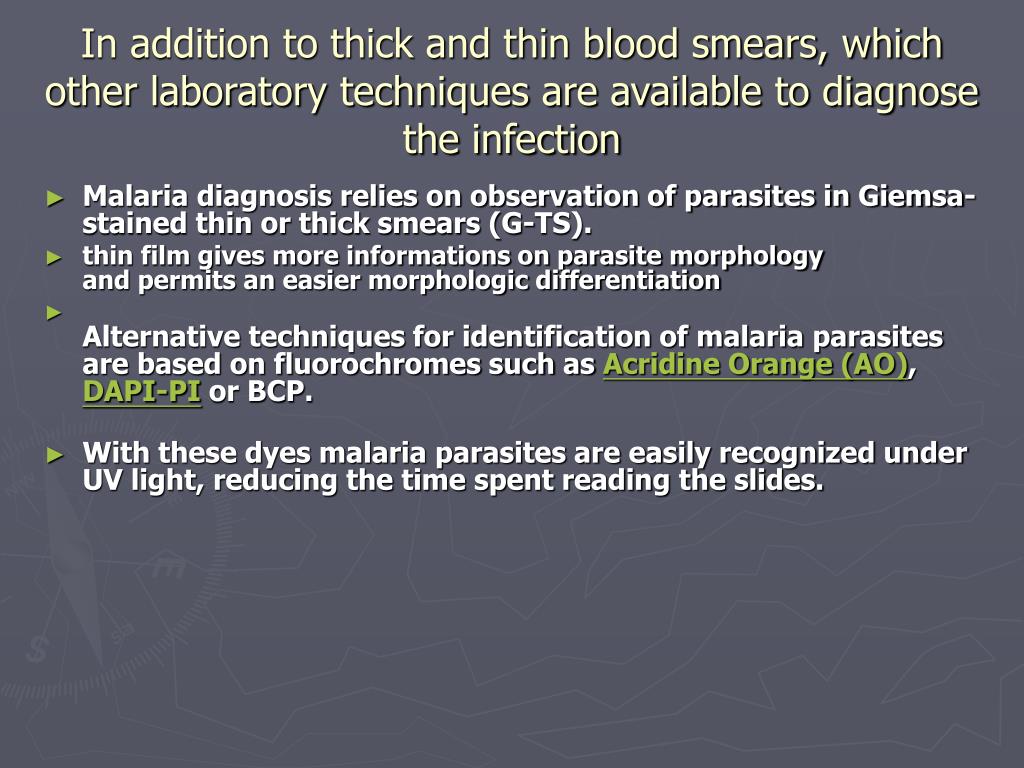 In addition to thick and thin blood smears, which other laboratory techniques are available to diagnose the infection

► Malaria diagnosis relies on observation of parasites in Giemsa-stained thin or thick smears (G-TS).

► thin film gives more informations on parasite morphology and permits an easier morphologic differentiation

► Alternative techniques for identification of malaria parasites are based on fluorochromes such as Acridine Orange (AO), DAPI-PI or BCP.

► With these dyes malaria parasites are easily recognized under UV light, reducing the time spent reading the slides.